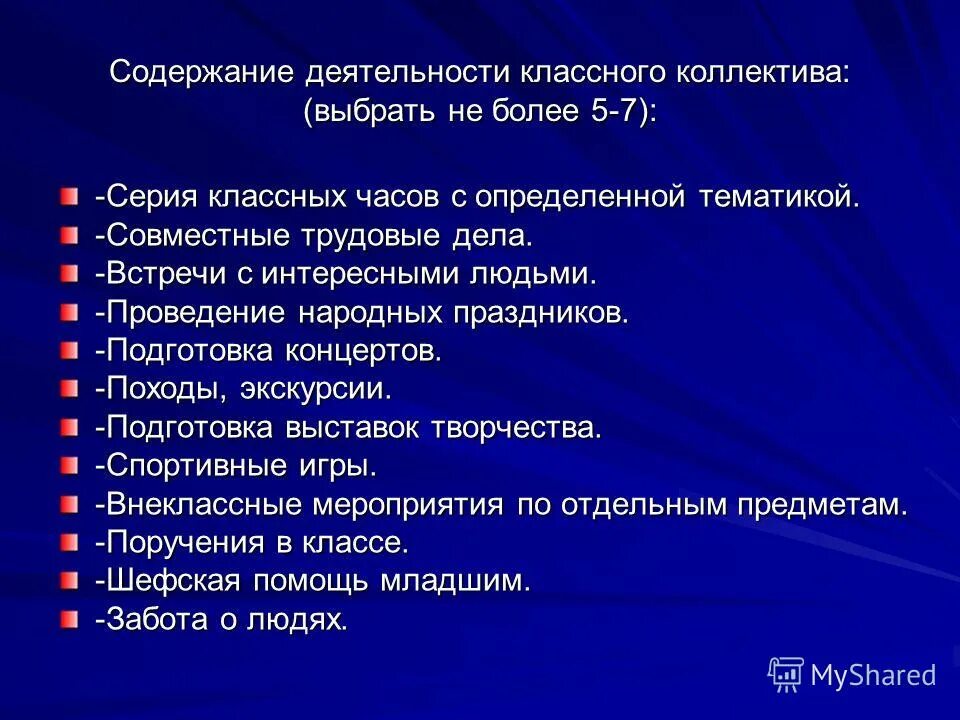 Содержание деятельности классного коллектива: (выбрать не более 5-7):

-Серия классных часов с определенной тематикой.
-Совместные трудовые дела.
-Встречи с интересными людьми.
-Проведение народных праздников.
-Подготовка концертов.
-Походы, экскурсии.
-Подготовка выставок творчества.
-Спортивные игры.
-Внеклассные мероприятия по отдельным предметам.
-Поручения в классе.
-Шефская помощь младшим.
-Забота о людях.

MyShared